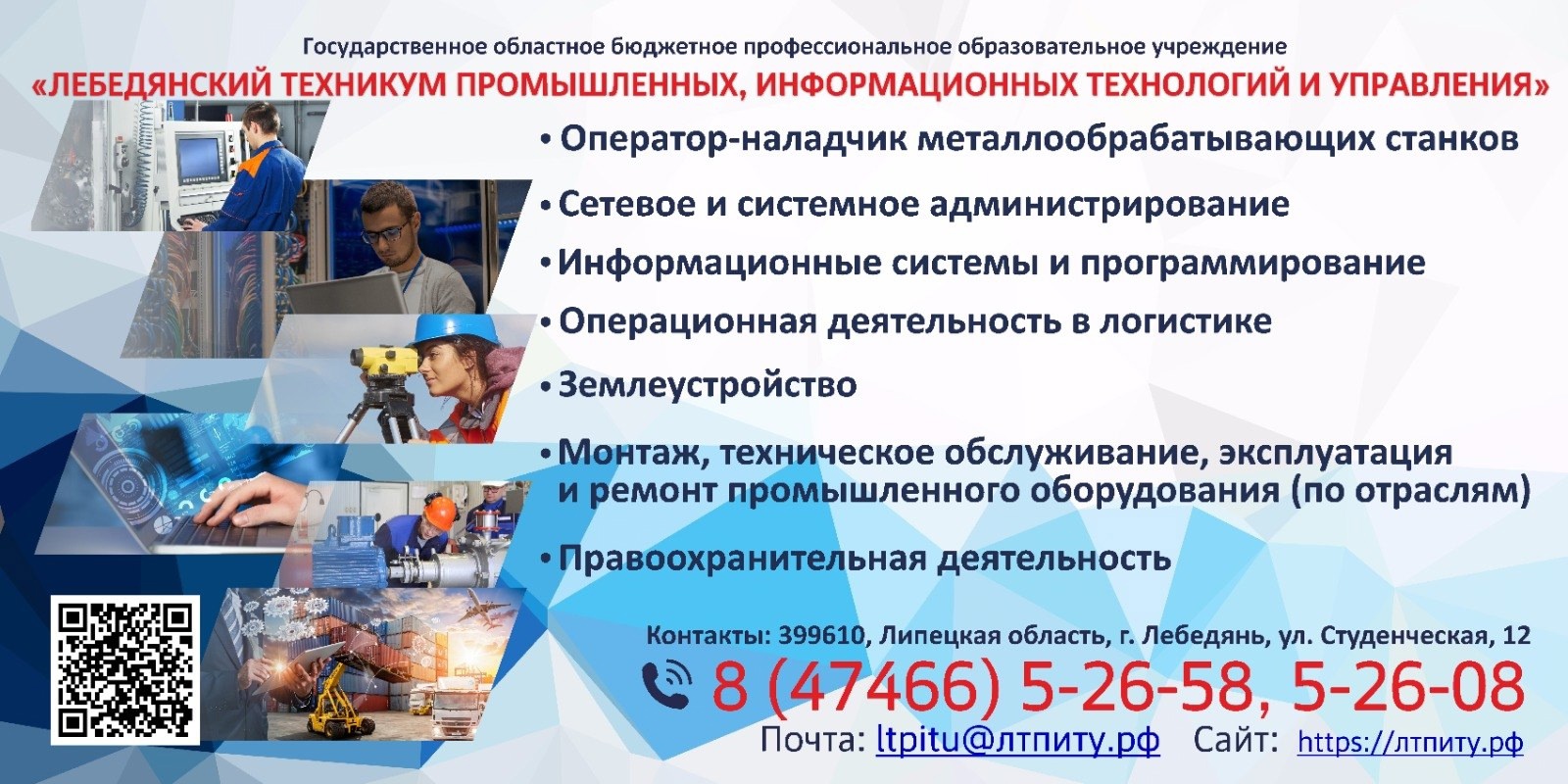 Государственное областное бюджетное профессиональное образовательное учреждение
«ЛЕБЕДЯНСКИЙ ТЕХНИКУМ ПРОМЫШЛЕННЫХ, ИНФОРМАЦИОННЫХ ТЕХНОЛОГИЙ И УПРАВЛЕНИЯ»

• Оператор-наладчик металлообрабатывающих станков

• Сетевое и системное администрирование

• Информационные системы и программирование

• Операционная деятельность в логистике

• Землеустройство

• Монтаж, техническое обслуживание, эксплуатация и ремонт промышленного оборудования (по отраслям)

• Правоохранительная деятельность

Контакты: 399610, Липецкая область, г. Лебедянь, ул. Студенческая, 12

8 (47466) 5-26-58, 5-26-08

Почта: ltpitu@лтпиту.рф Сайт: https://лтпиту.рф